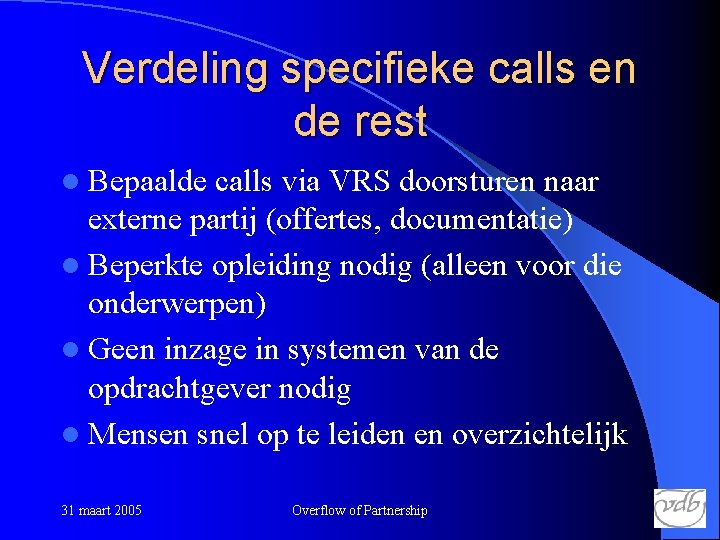 Verdeling specifieke calls en de rest

• Bepaalde calls via VRS doorsturen naar externe partij (offertes, documentatie)
• Beperkte opleiding nodig (alleen voor die onderwerpen)
• Geen inzage in systemen van de opdrachtgever nodig
• Mensen snel op te leiden en overzichtelijk

31 maart 2005

Overflow of Partnership

vdb